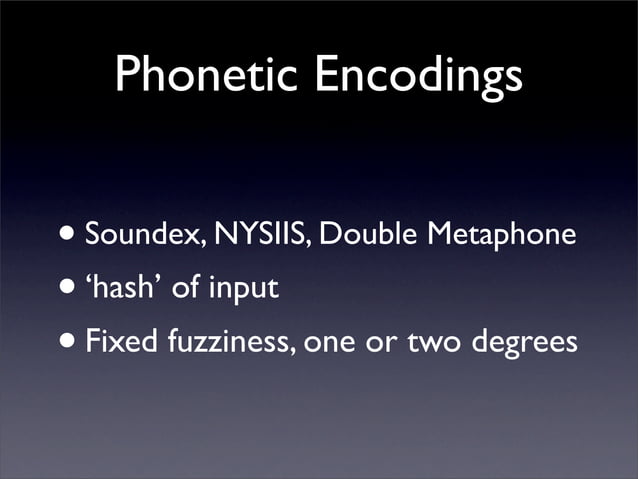 Phonetic Encodings

• Soundex, NYSIIS, Double Metaphone
• ‘hash’ of input
• Fixed fuzziness, one or two degrees